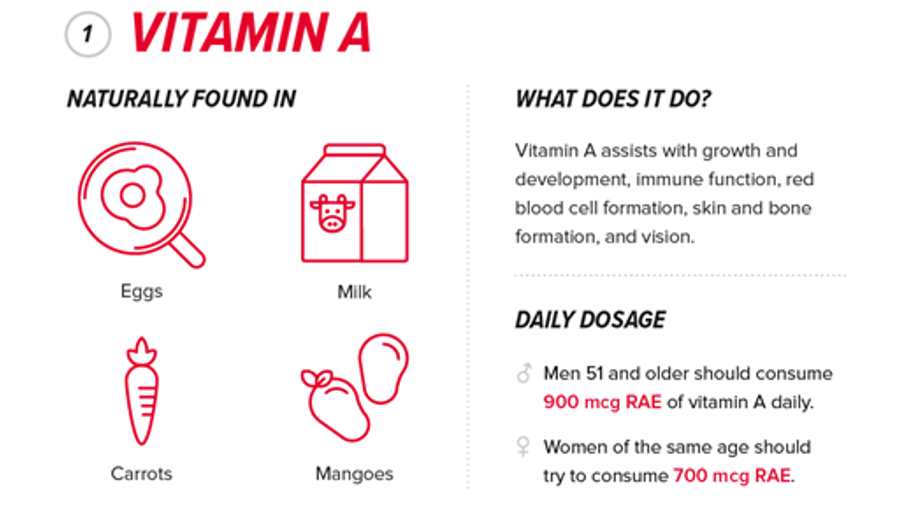 1 VITAMIN A

NATURALLY FOUND IN

Eggs

Milk

Carrots

Mangoes

WHAT DOES IT DO?

Vitamin A assists with growth and development, immune function, red blood cell formation, skin and bone formation, and vision.

DAILY DOSAGE

♂ Men 51 and older should consume 900 mcg RAE of vitamin A daily.

♀ Women of the same age should try to consume 700 mcg RAE.